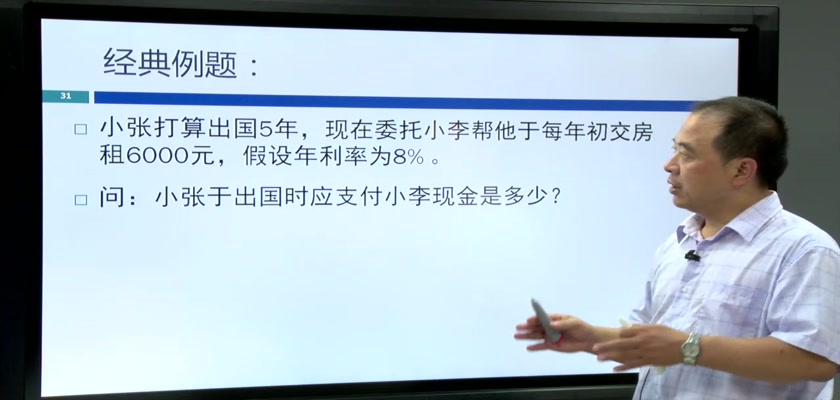 经典例题：

31

□ 小张打算出国5年，现在委托小李帮他于每年初交房租6000元，假设年利率为8%。

□ 问：小张于出国时应支付小李现金是多少？